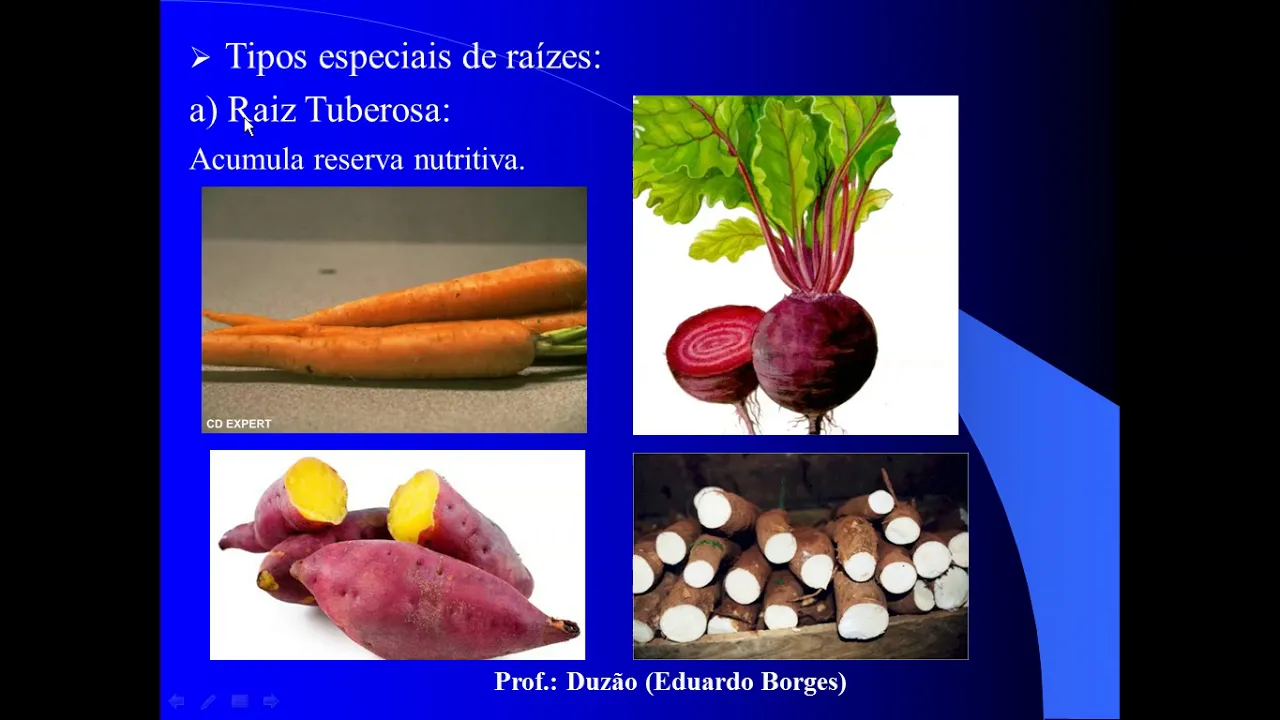 ➢ Tipos especiais de raízes:

a) Raiz Tuberosa:

Acumula reserva nutritiva.

CD EXPERT

Prof.: Duzão (Eduardo Borges)